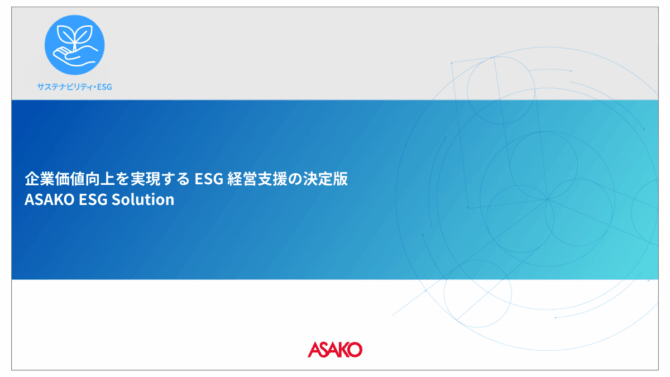 サステナビリティ・ESG

企業価値向上を実現する ESG 経営支援の決定版
ASAKO ESG Solution

ASAKO